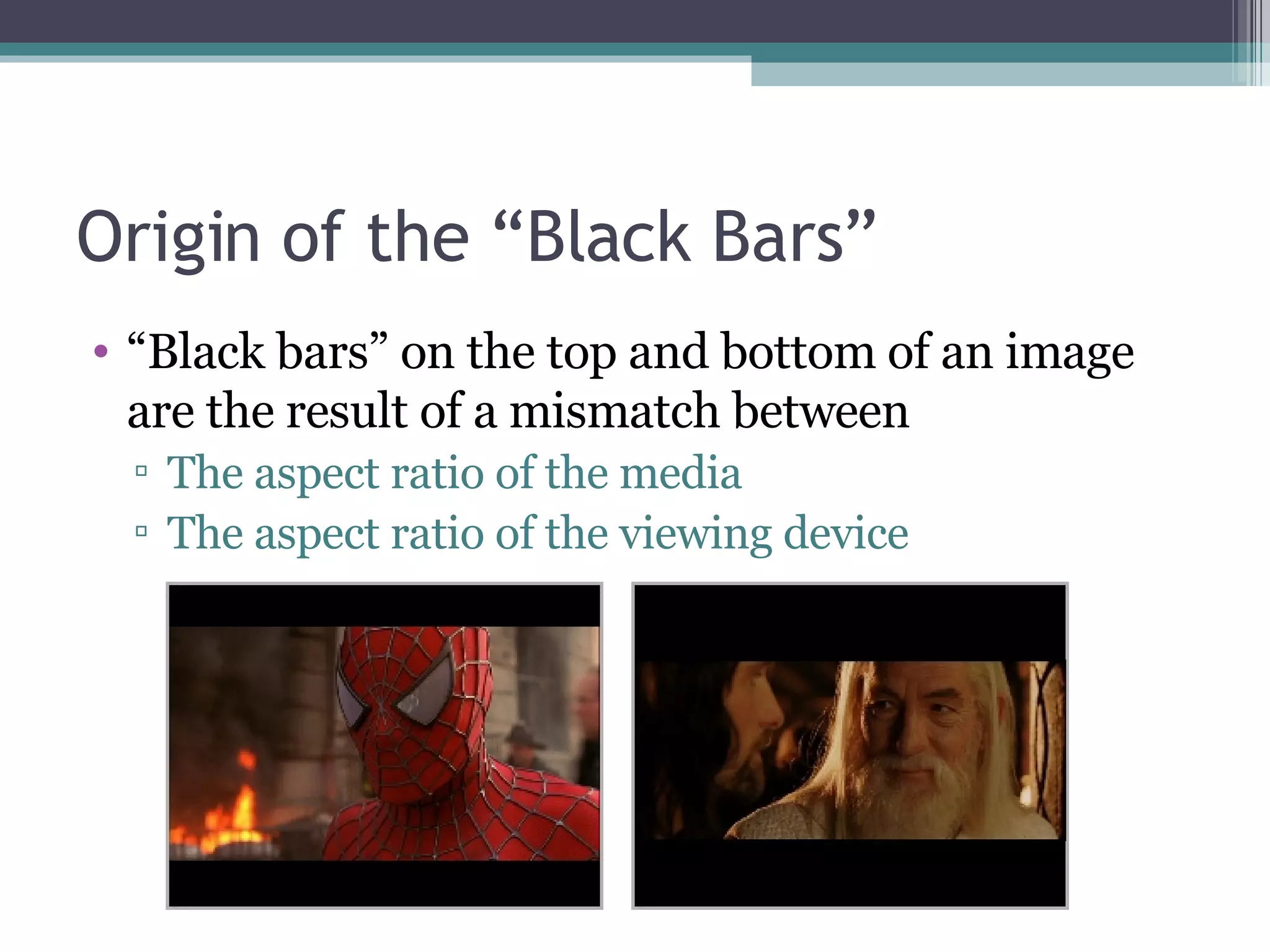 Origin of the “Black Bars”

• “Black bars” on the top and bottom of an image are the result of a mismatch between
▫ The aspect ratio of the media
▫ The aspect ratio of the viewing device